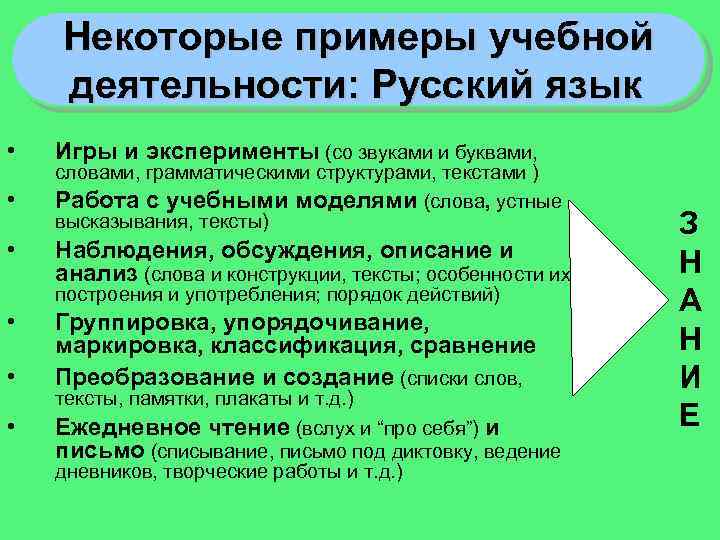 Некоторые примеры учебной деятельности: Русский язык

• Игры и эксперименты (со звуками и буквами, словами, грамматическими структурами, текстами )
• Работа с учебными моделями (слова, устные высказывания, тексты)
• Наблюдения, обсуждения, описание и анализ (слова и конструкции, тексты; особенности их построения и употребления; порядок действий)
• Группировка, упорядочивание, маркировка, классификация, сравнение
• Преобразование и создание (списки слов, тексты, памятки, плакаты и т.д.)
• Ежедневное чтение (вслух и “про себя”) и письмо (списывание, письмо под диктовку, ведение дневников, творческие работы и т.д.)

З
Н
А
Н
И
Е